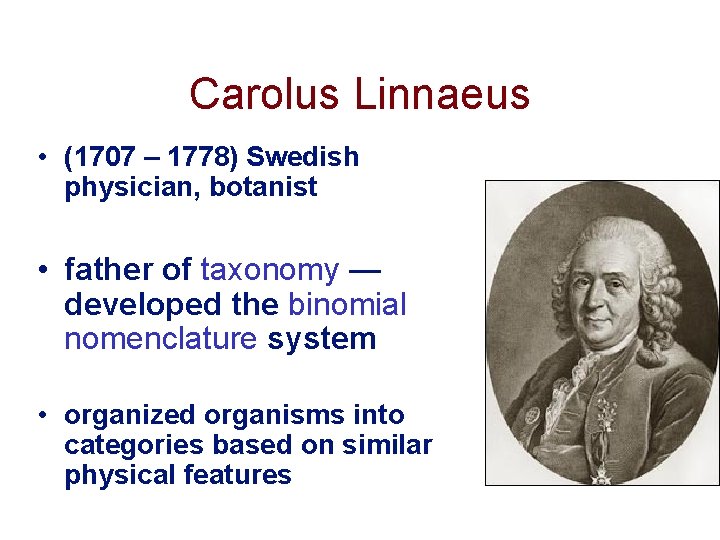 Carolus Linnaeus

• (1707 – 1778) Swedish physician, botanist

• father of taxonomy — developed the binomial nomenclature system

• organized organisms into categories based on similar physical features